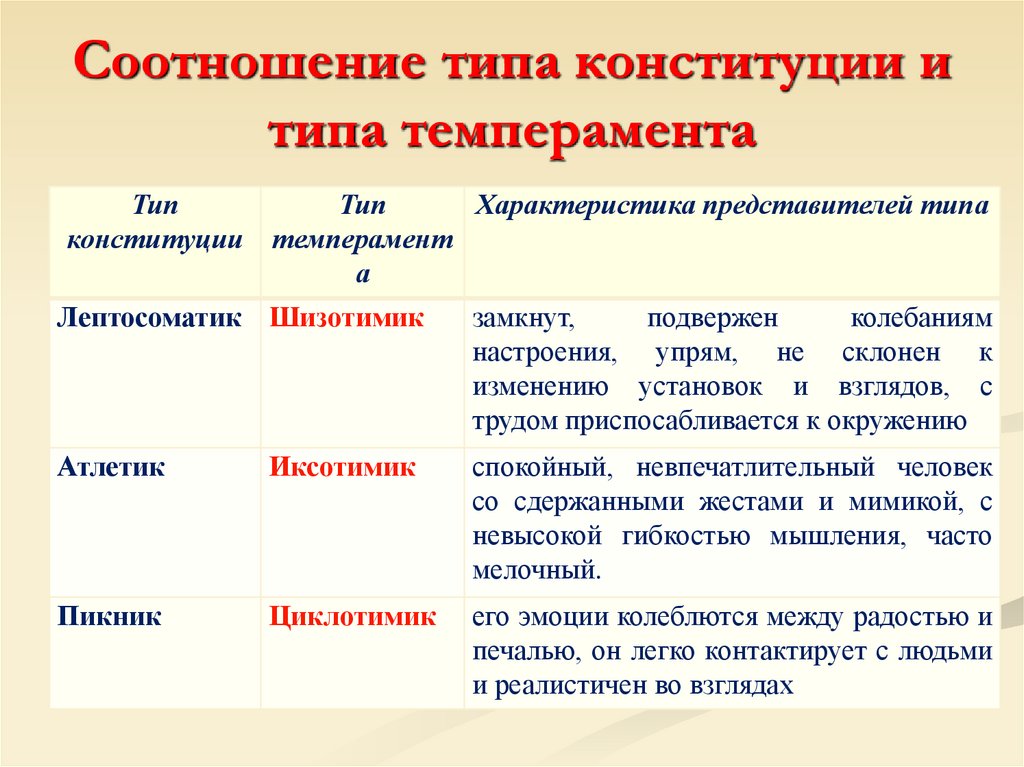 Соотношение типа конституции и типа темперамента

| Тип конституции | Тип темперамента | Характеристика представителей типа |
|---|---|---|
| Лептосоматик | Шизотимик | замкнут, подвержен колебаниям настроения, упрям, не склонен к изменению установок и взглядов, с трудом приспосабливается к окружению |
| Атлетик | Иксотимик | спокойный, невпечатлительный человек со сдержанными жестами и мимикой, с невысокой гибкостью мышления, часто мелочный. |
| Пикник | Циклотимик | его эмоции колеблются между радостью и печалью, он легко контактирует с людьми и реалистичен во взглядах |